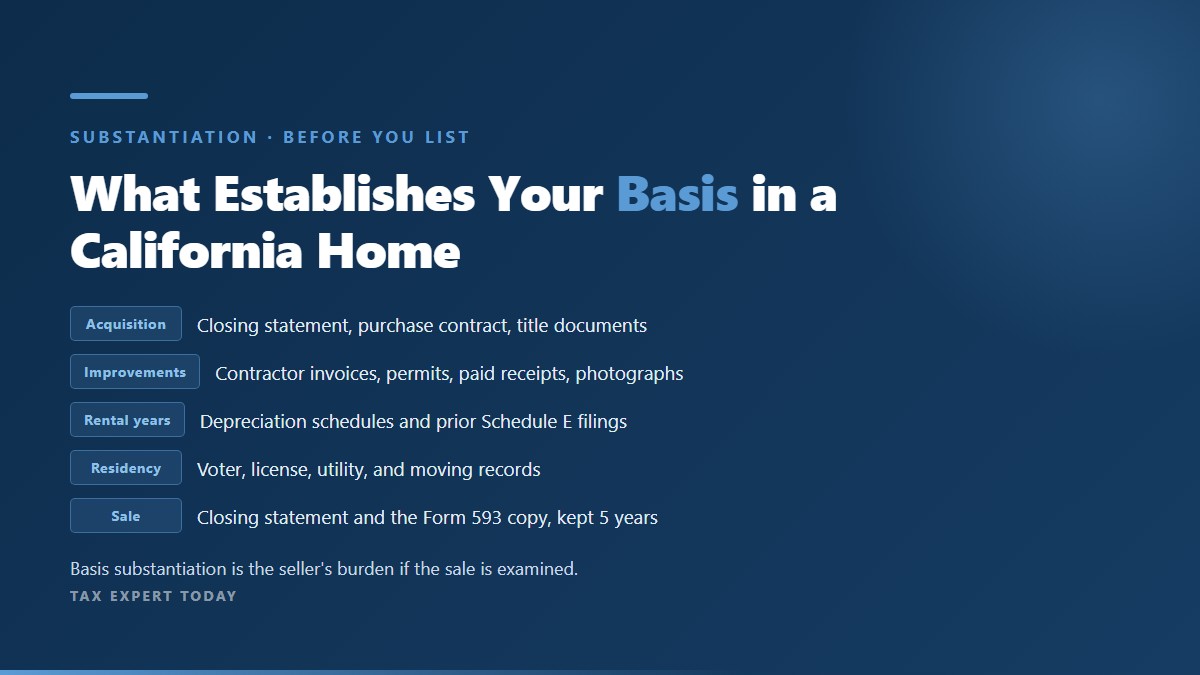 SUBSTANTIATION · BEFORE YOU LIST

What Establishes Your Basis in a California Home

Acquisition Closing statement, purchase contract, title documents

Improvements Contractor invoices, permits, paid receipts, photographs

Rental years Depreciation schedules and prior Schedule E filings

Residency Voter, license, utility, and moving records

Sale Closing statement and the Form 593 copy, kept 5 years

Basis substantiation is the seller's burden if the sale is examined.

TAX EXPERT TODAY